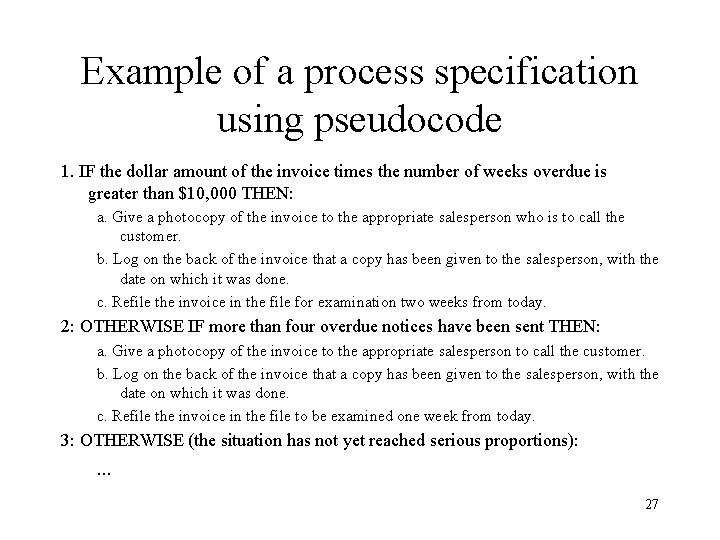 Example of a process specification using pseudocode

1. IF the dollar amount of the invoice times the number of weeks overdue is greater than $10,000 THEN:

a. Give a photocopy of the invoice to the appropriate salesperson who is to call the customer.

b. Log on the back of the invoice that a copy has been given to the salesperson, with the date on which it was done.

c. Refile the invoice in the file for examination two weeks from today.

2: OTHERWISE IF more than four overdue notices have been sent THEN:

a. Give a photocopy of the invoice to the appropriate salesperson to call the customer.

b. Log on the back of the invoice that a copy has been given to the salesperson, with the date on which it was done.

c. Refile the invoice in the file to be examined one week from today.

3: OTHERWISE (the situation has not yet reached serious proportions):

...

27